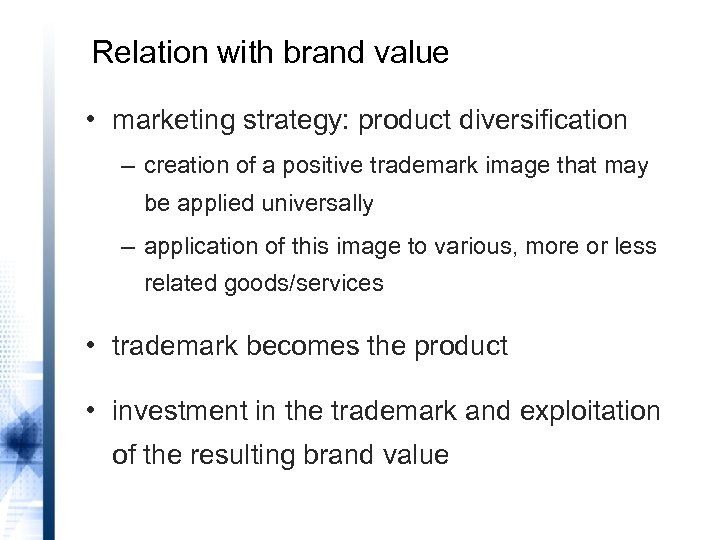 Relation with brand value

• marketing strategy: product diversification
– creation of a positive trademark image that may be applied universally
– application of this image to various, more or less related goods/services

• trademark becomes the product

• investment in the trademark and exploitation of the resulting brand value